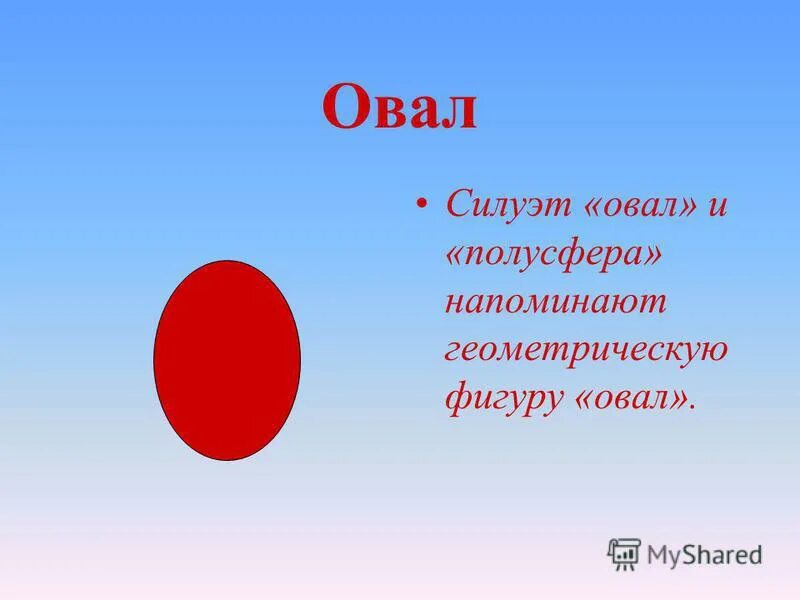 Овал

• Силуэт «овал» и «полусфера» напоминают геометрическую фигуру «овал».

MyShared